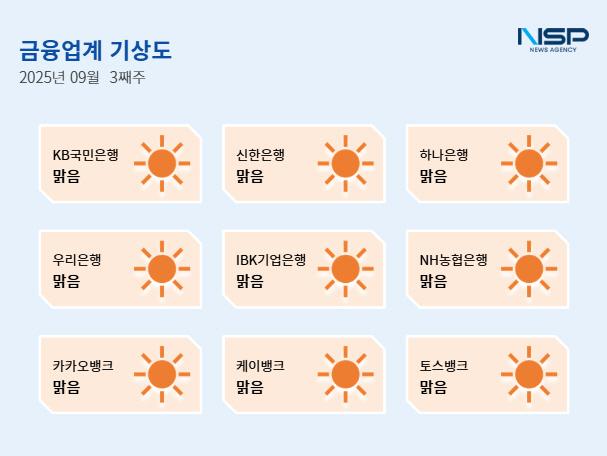 금융업계 기상도
2025년 09월 3째주

NSP
NEWS AGENCY

KB국민은행
맑음

신한은행
맑음

하나은행
맑음

우리은행
맑음

IBK기업은행
맑음

NH농협은행
맑음

카카오뱅크
맑음

케이뱅크
맑음

토스뱅크
맑음